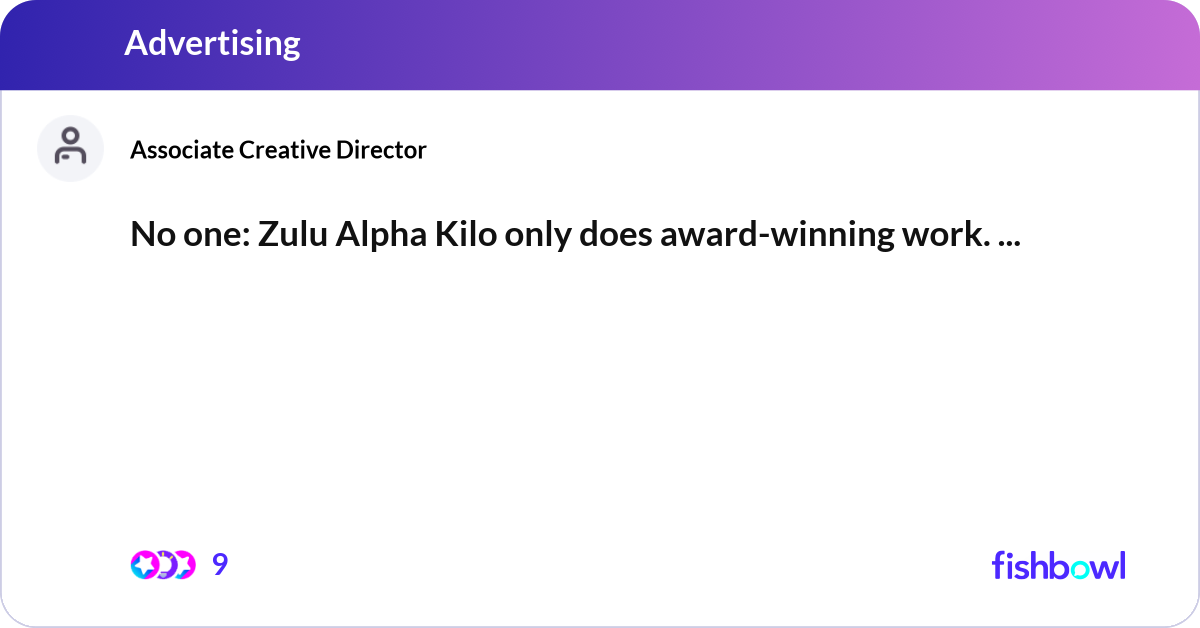 Advertising

Associate Creative Director

No one: Zulu Alpha Kilo only does award-winning work. ...

9

fishbowl